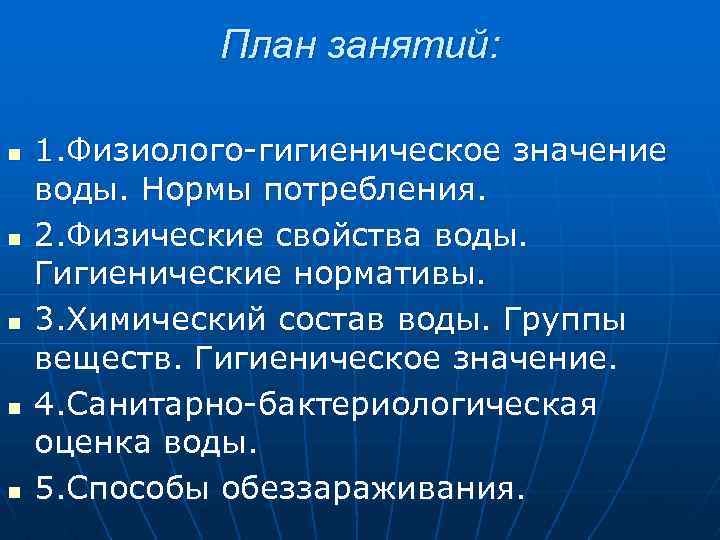 План занятий:

1.Физиолого-гигиеническое значение воды. Нормы потребления.

2.Физические свойства воды. Гигиенические нормативы.

3.Химический состав воды. Группы веществ. Гигиеническое значение.

4.Санитарно-бактериологическая оценка воды.

5.Способы обеззараживания.